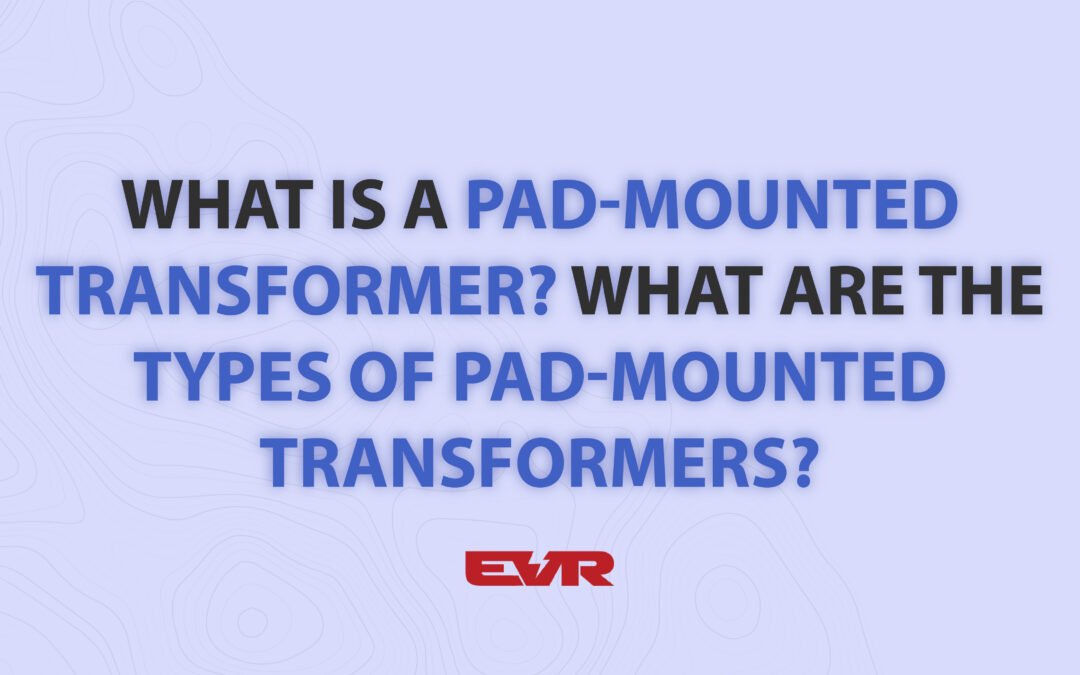 WHAT IS A PAD-MOUNTED TRANSFORMER? WHAT ARE THE TYPES OF PAD-MOUNTED TRANSFORMERS?

EVR